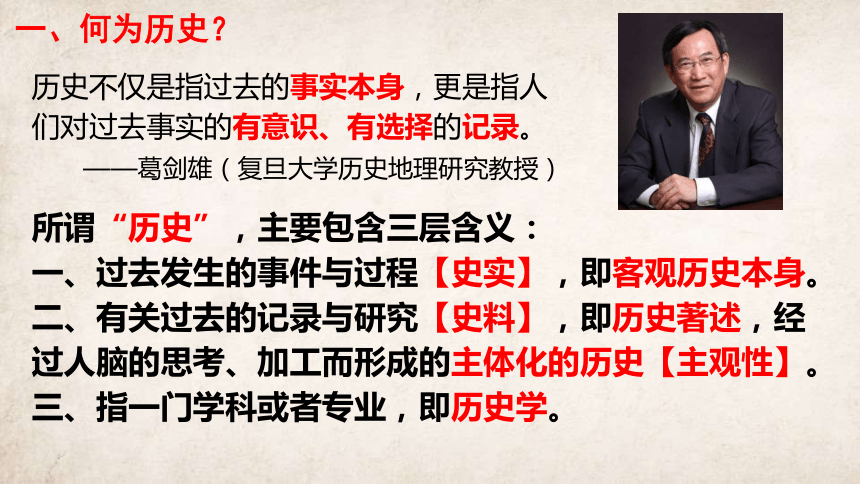 一、何为历史？

历史不仅是指过去的事实本身，更是指人们对过去事实的有意识、有选择的记录。

——葛剑雄（复旦大学历史地理研究教授）

所谓“历史”，主要包含三层含义：

一、过去发生的事件与过程【史实】，即客观历史本身。

二、有关过去的记录与研究【史料】，即历史著述，经过人脑的思考、加工而形成的主体化的历史【主观性】。

三、指一门学科或者专业，即历史学。